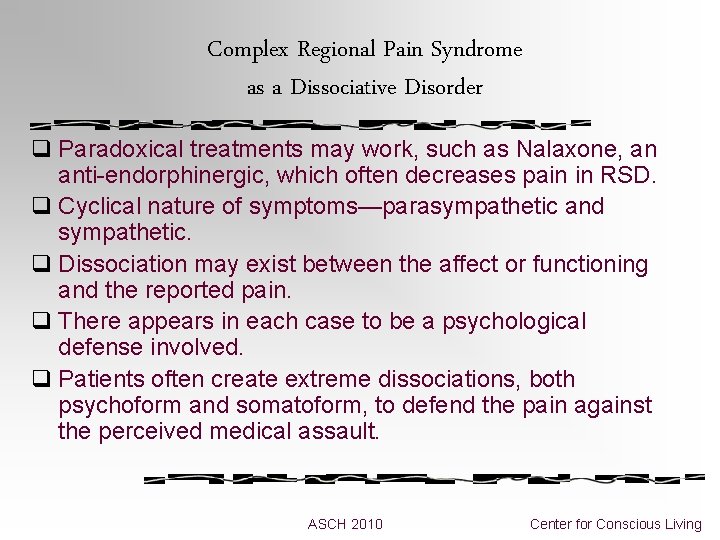 Complex Regional Pain Syndrome
as a Dissociative Disorder

❑ Paradoxical treatments may work, such as Nalaxone, an anti-endorphinergic, which often decreases pain in RSD.
❑ Cyclical nature of symptoms—parasympathetic and sympathetic.
❑ Dissociation may exist between the affect or functioning and the reported pain.
❑ There appears in each case to be a psychological defense involved.
❑ Patients often create extreme dissociations, both psychoform and somatoform, to defend the pain against the perceived medical assault.

ASCH 2010

Center for Conscious Living